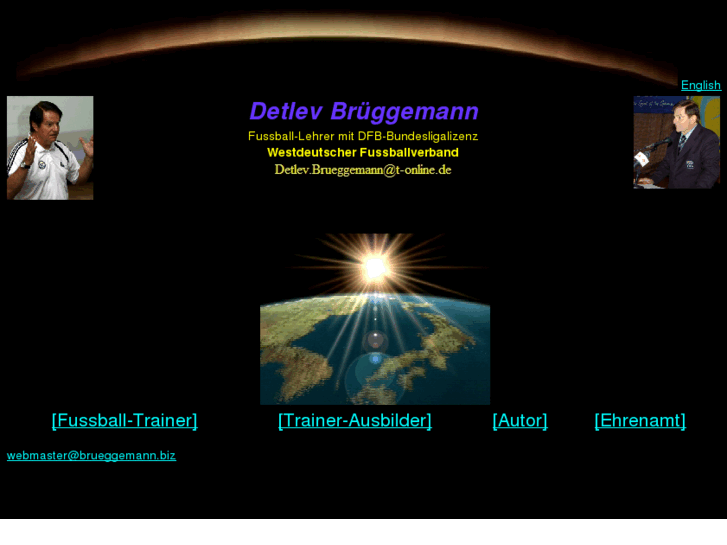 English

Detlev Brüggemann

Fussball-Lehrer mit DFB-Bundesligalizenz

Westdeutscher Fussballverband

Detlev.Brueggemann@t-online.de

[Fussball-Trainer] [Trainer-Ausbilder] [Autor] [Ehrenamt]

webmaster@brueggemann.biz